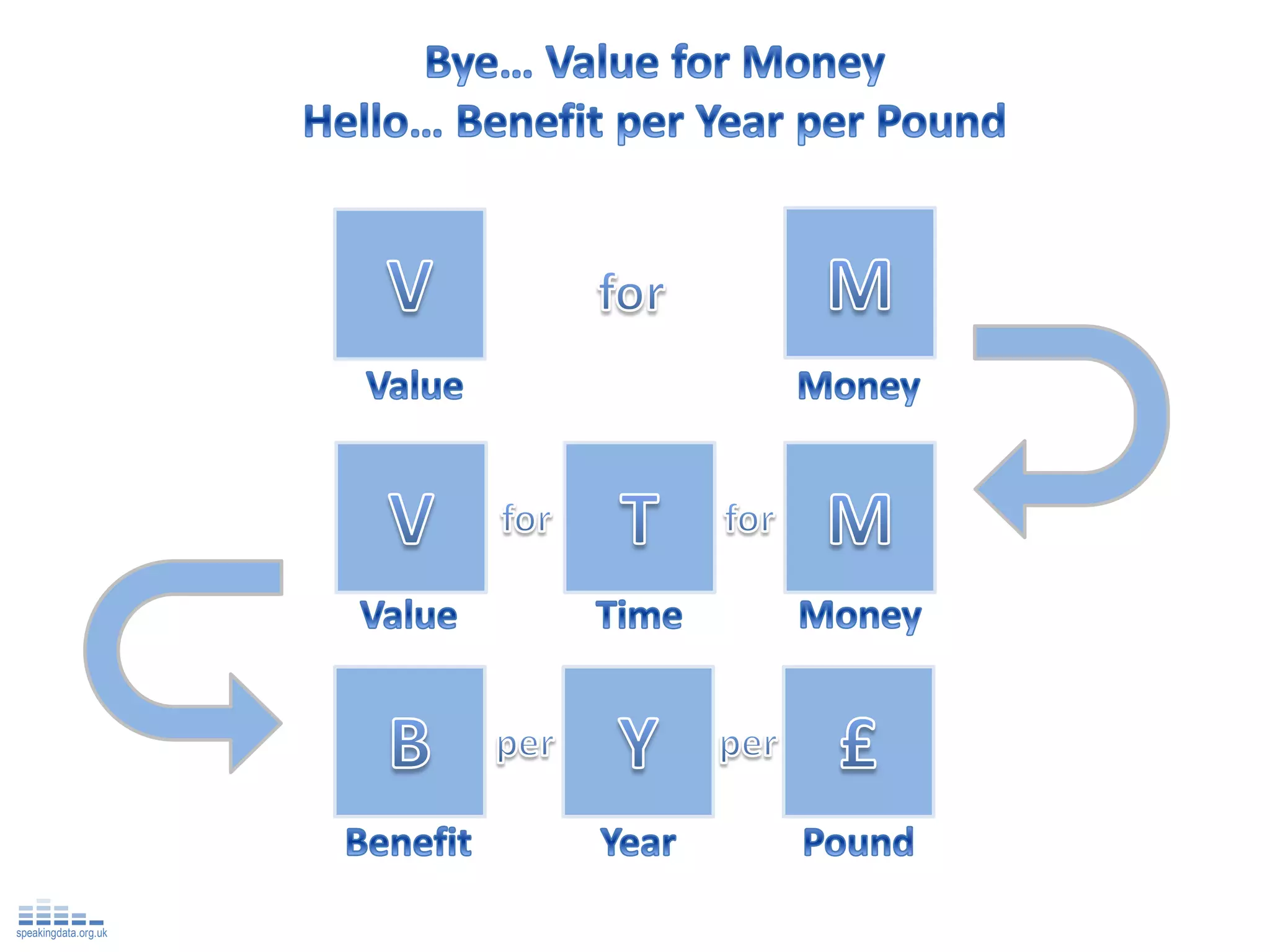 Bye... Value for Money
Hello... Benefit per Year per Pound

V for M
Value Money

V for T for M
Value Time Money

B per Y per £
Benefit Year Pound

speakingdata.org.uk